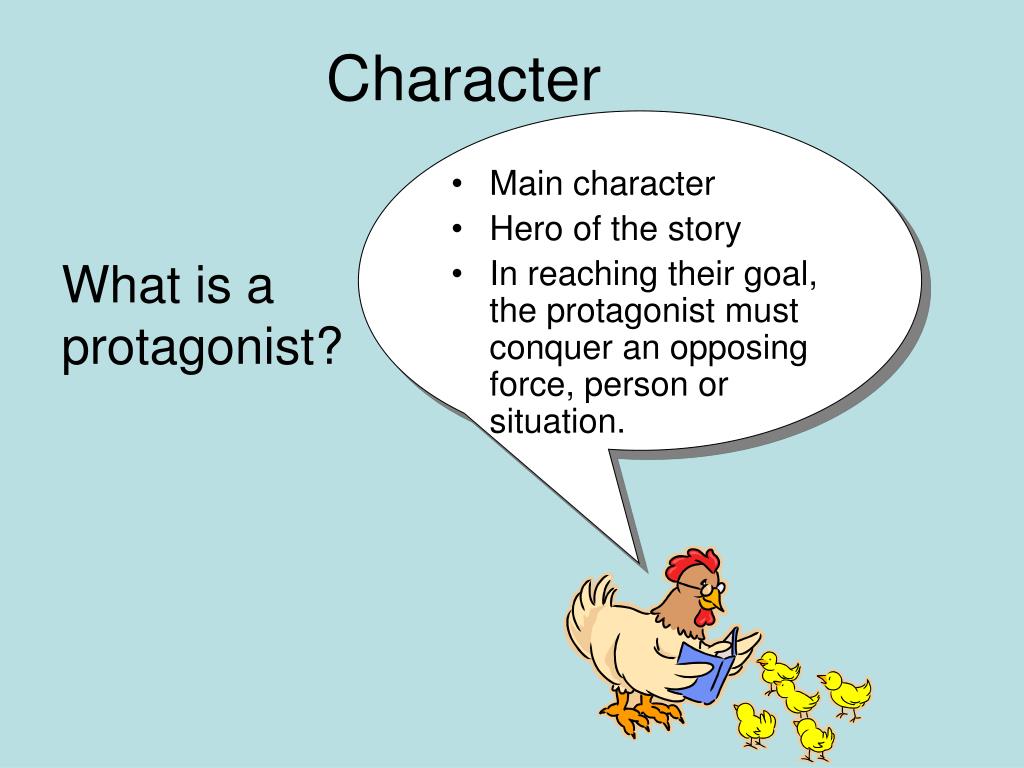 Character

What is a protagonist?

• Main character
• Hero of the story
• In reaching their goal, the protagonist must conquer an opposing force, person or situation.